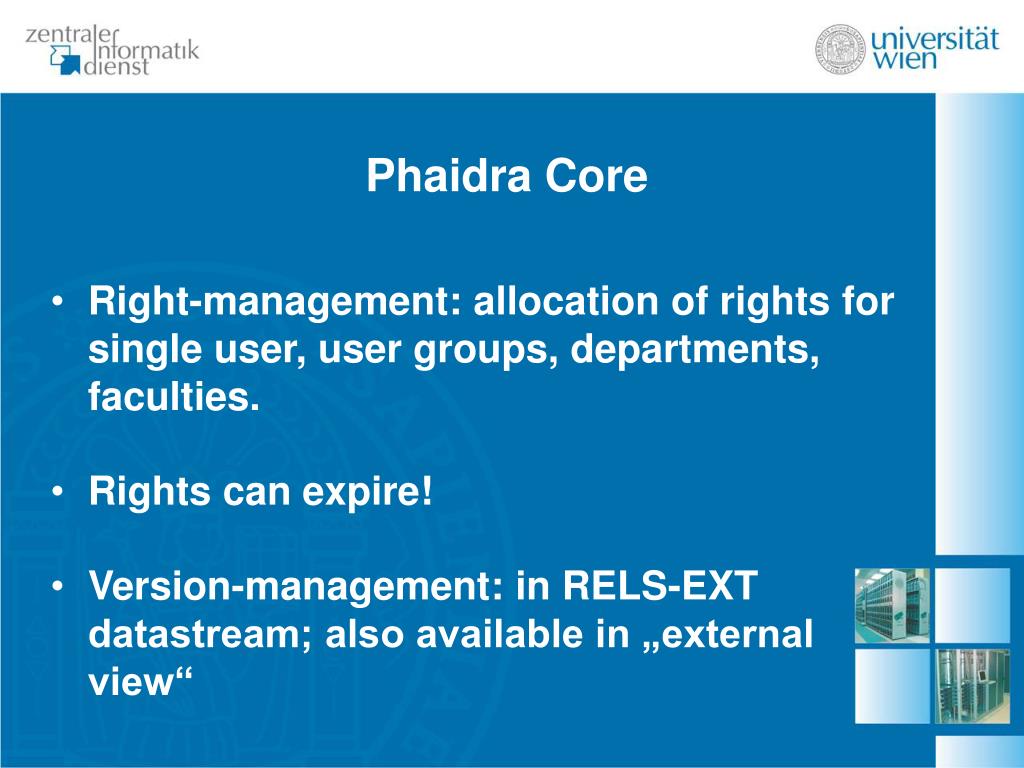 zentraler informatik dienst

universität wien

Phaidra Core

• Right-management: allocation of rights for single user, user groups, departments, faculties.

• Rights can expire!

• Version-management: in RELS-EXT datastream; also available in „external view“